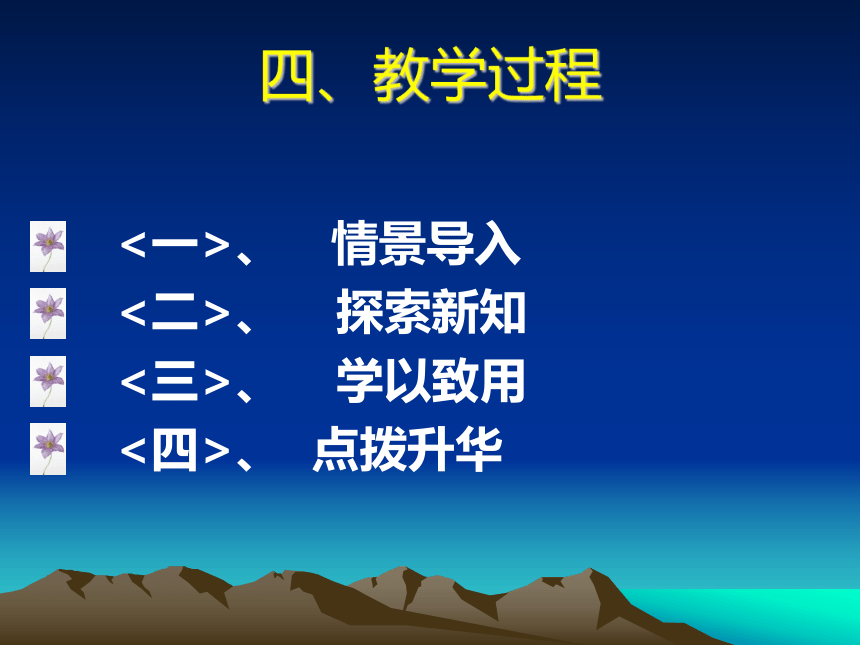 四、教学过程

<一>、 情景导入

<二>、 探索新知

<三>、 学以致用

<四>、 点拨升华